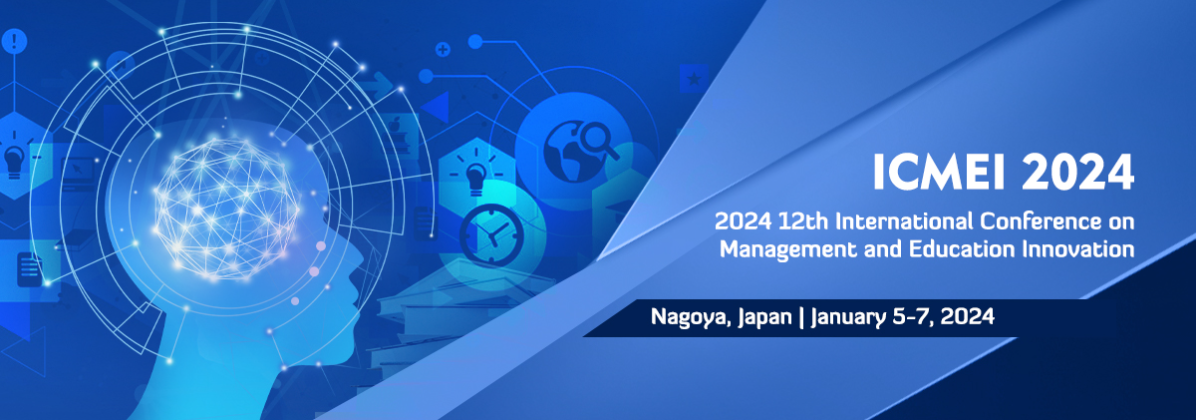 ICMEI 2024

2024 12th International Conference on Management and Education Innovation

Nagoya, Japan | January 5-7, 2024